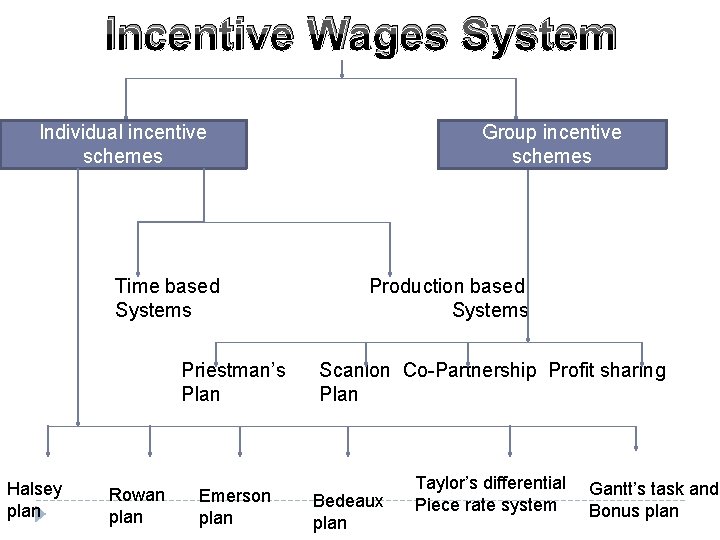 Incentive Wages System

Individual incentive schemes

Group incentive schemes

Time based Systems

Production based Systems

Priestman's Plan

Scanlon Plan

Co-Partnership

Profit sharing

Halsey plan

Rowan plan

Emerson plan

Bedeaux plan

Taylor's differential Piece rate system

Gantt's task and Bonus plan